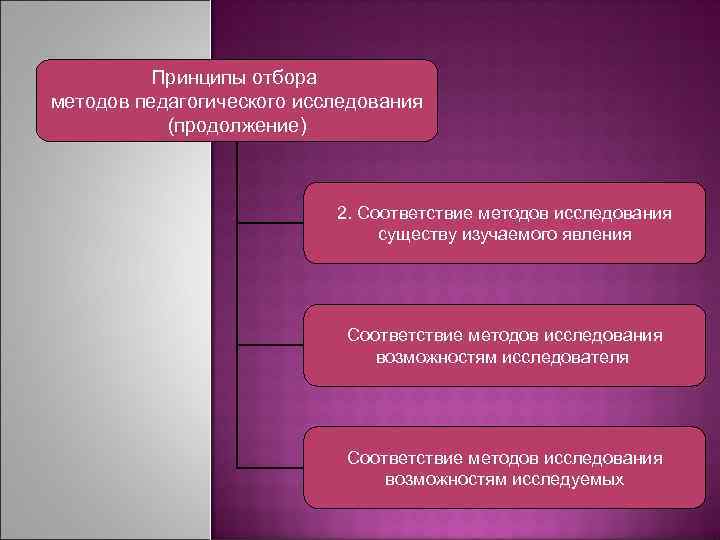 Принципы отбора
методов педагогического исследования
(продолжение)

2. Соответствие методов исследования существу изучаемого явления

Соответствие методов исследования возможностям исследователя

Соответствие методов исследования возможностям исследуемых